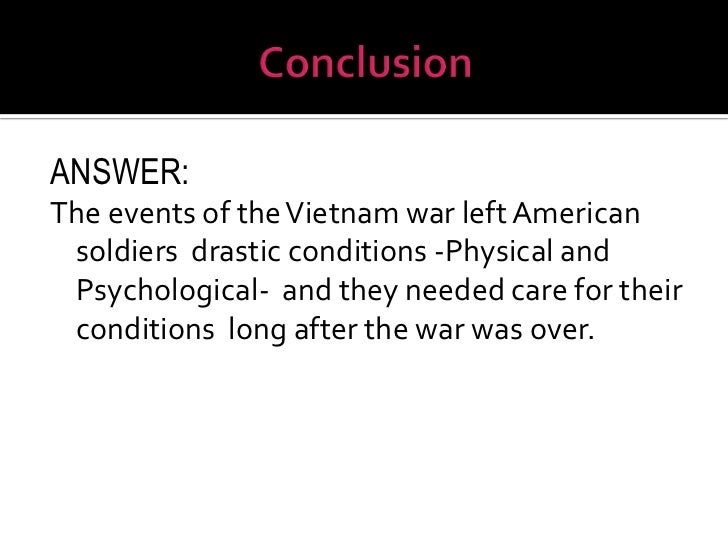 Conclusion

ANSWER:

The events of the Vietnam war left American soldiers drastic conditions -Physical and Psychological- and they needed care for their conditions long after the war was over.